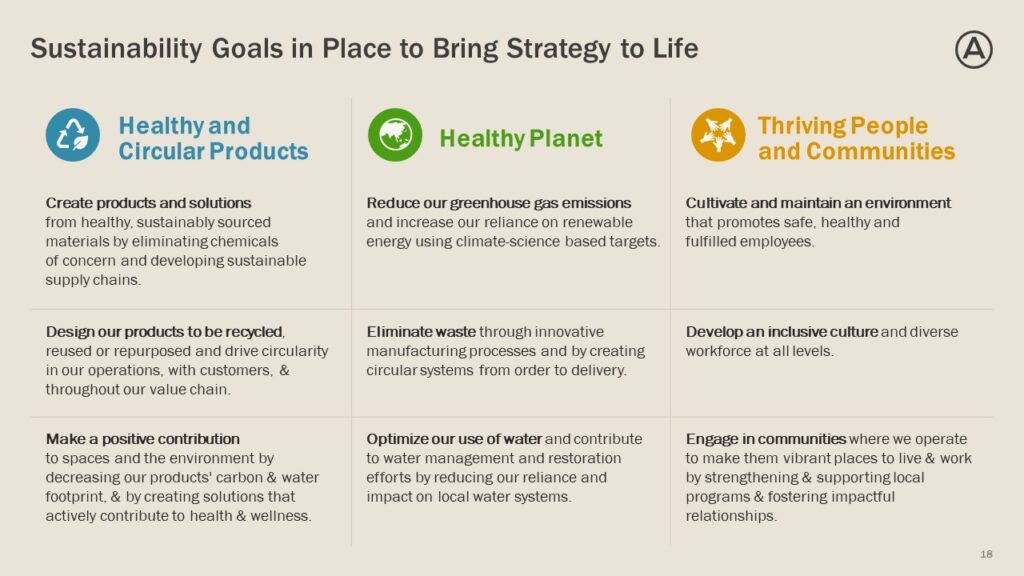 Sustainability Goals in Place to Bring Strategy to Life

Healthy and Circular Products

Create products and solutions from healthy, sustainably sourced materials by eliminating chemicals of concern and developing sustainable supply chains.

Design our products to be recycled, reused or repurposed and drive circularity in our operations, with customers, & throughout our value chain.

Make a positive contribution to spaces and the environment by decreasing our products' carbon & water footprint, & by creating solutions that actively contribute to health & wellness.

Healthy Planet

Reduce our greenhouse gas emissions and increase our reliance on renewable energy using climate-science based targets.

Eliminate waste through innovative manufacturing processes and by creating circular systems from order to delivery.

Optimize our use of water and contribute to water management and restoration efforts by reducing our reliance and impact on local water systems.

Thriving People and Communities

Cultivate and maintain an environment that promotes safe, healthy and fulfilled employees.

Develop an inclusive culture and diverse workforce at all levels.

Engage in communities where we operate to make them vibrant places to live & work by strengthening & supporting local programs & fostering impactful relationships.

18